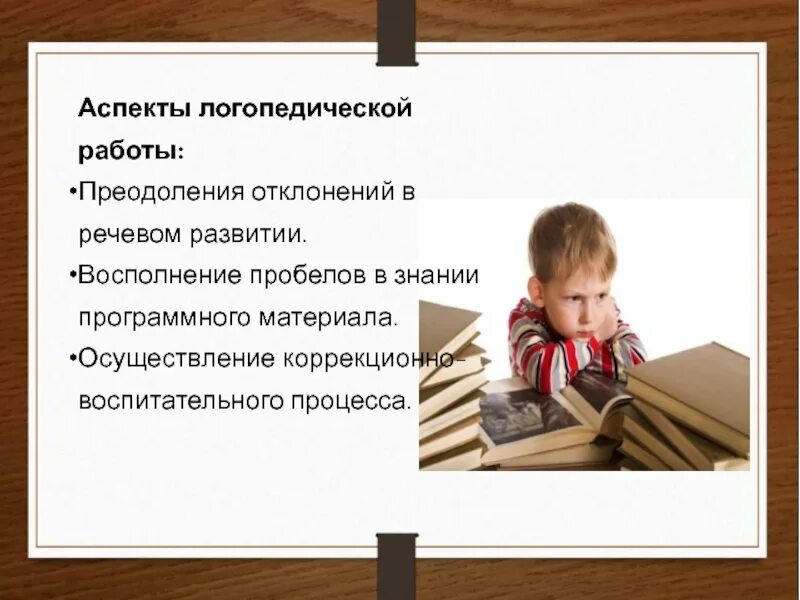 Аспекты логопедической работы:

•Преодоления отклонений в речевом развитии.

•Восполнение пробелов в знании программного материала.

•Осуществление коррекционно-воспитательного процесса.